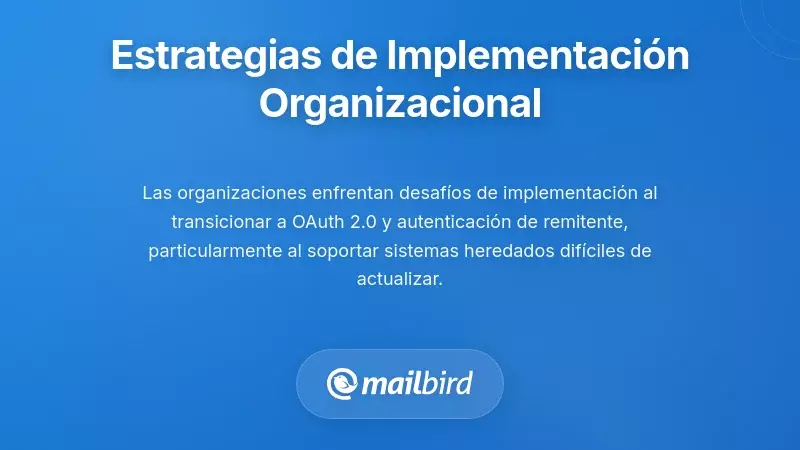 Estrategias de Implementación Organizacional

Las organizaciones enfrentan desafíos de implementación al transicionar a OAuth 2.0 y autenticación de remitente, particularmente al soportar sistemas heredados difíciles de actualizar.

mailbird